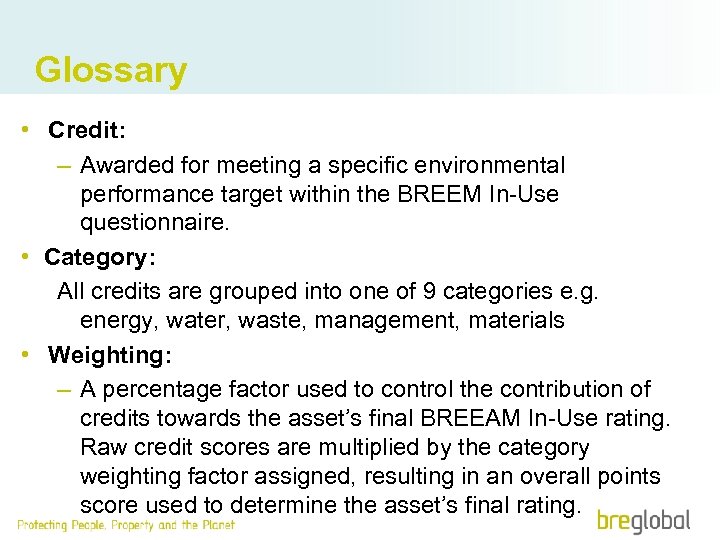 Glossary

• Credit:
– Awarded for meeting a specific environmental performance target within the BREEM In-Use questionnaire.

• Category:
All credits are grouped into one of 9 categories e.g. energy, water, waste, management, materials

• Weighting:
– A percentage factor used to control the contribution of credits towards the asset's final BREEAM In-Use rating. Raw credit scores are multiplied by the category weighting factor assigned, resulting in an overall points score used to determine the asset's final rating.

Protecting People, Property and the Planet

breglobal